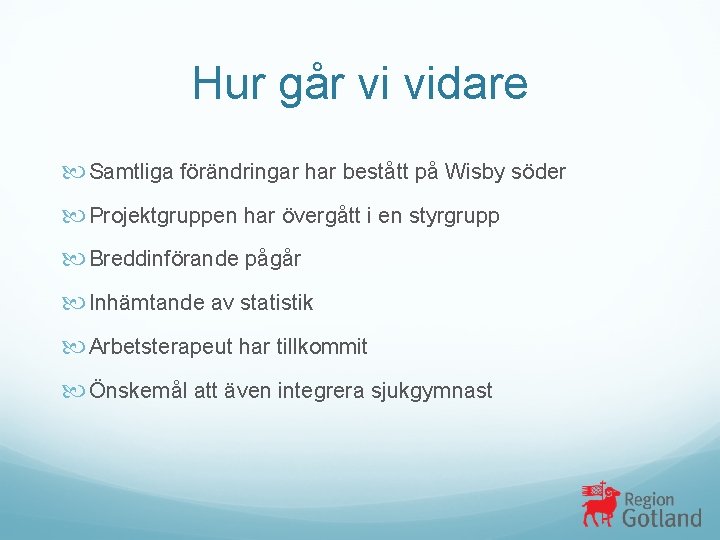 Hur går vi vidare

Samtliga förändringar har bestått på Wisby söder

Projektgruppen har övergått i en styrgrupp

Breddinförande pågår

Inhämtande av statistik

Arbetsterapeut har tillkommit

Önskemål att även integrera sjukgymnast

Region Gotland